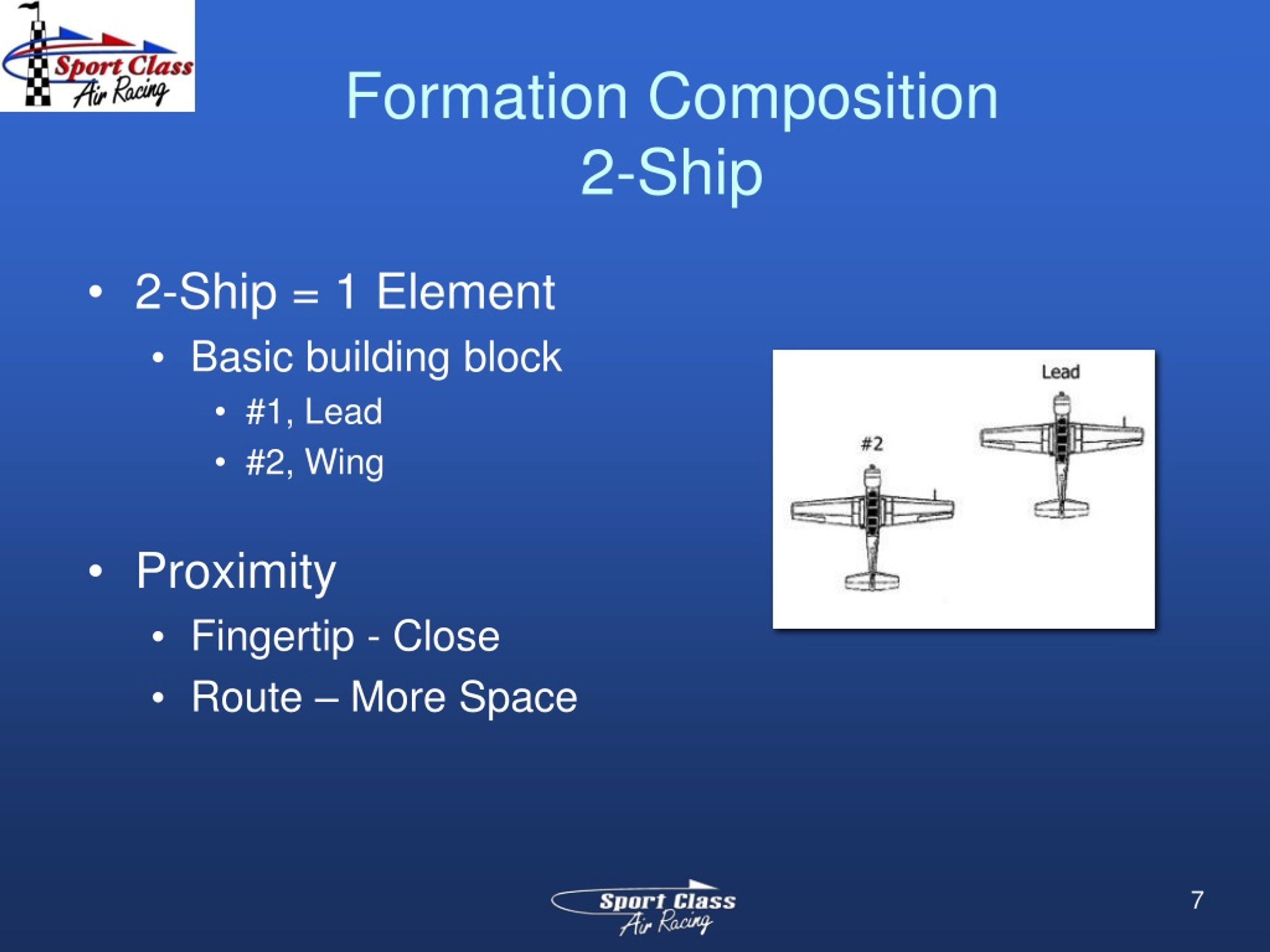 Sport Class
Air Racing

Formation Composition
2-Ship

• 2-Ship = 1 Element
  • Basic building block
    • #1, Lead
    • #2, Wing

• Proximity
  • Fingertip - Close
  • Route – More Space

Lead

#2

Sport Class
Air Racing

7